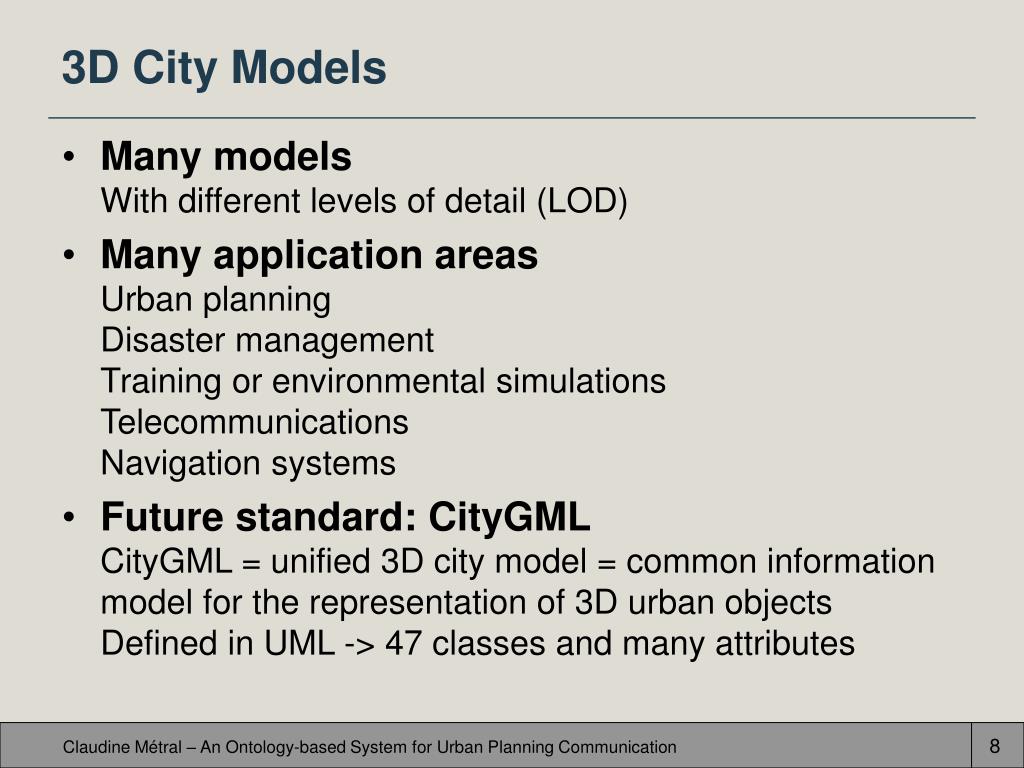 3D City Models

• Many models
With different levels of detail (LOD)

• Many application areas
Urban planning
Disaster management
Training or environmental simulations
Telecommunications
Navigation systems

• Future standard: CityGML
CityGML = unified 3D city model = common information model for the representation of 3D urban objects
Defined in UML -> 47 classes and many attributes

Claudine Métral – An Ontology-based System for Urban Planning Communication

8